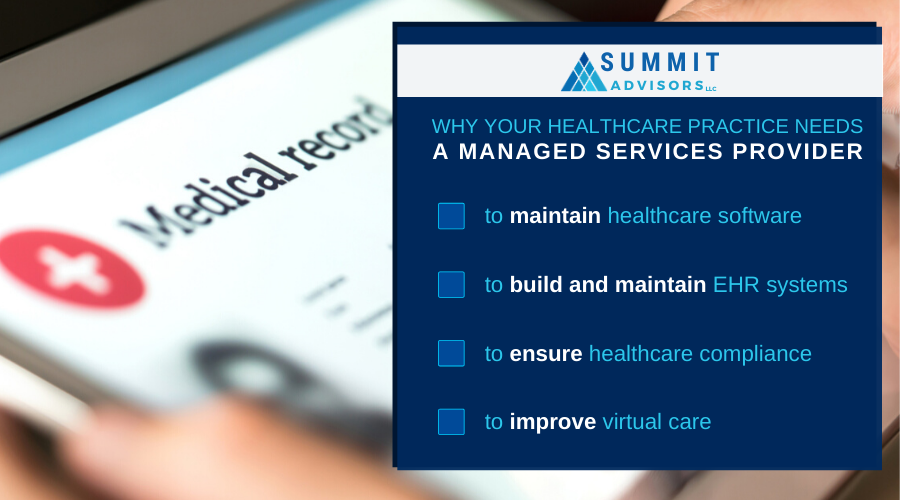 Medical record

SUMMIT
ADVISORS LLC

WHY YOUR HEALTHCARE PRACTICE NEEDS
A MANAGED SERVICES PROVIDER

to maintain healthcare software

to build and maintain EHR systems

to ensure healthcare compliance

to improve virtual care